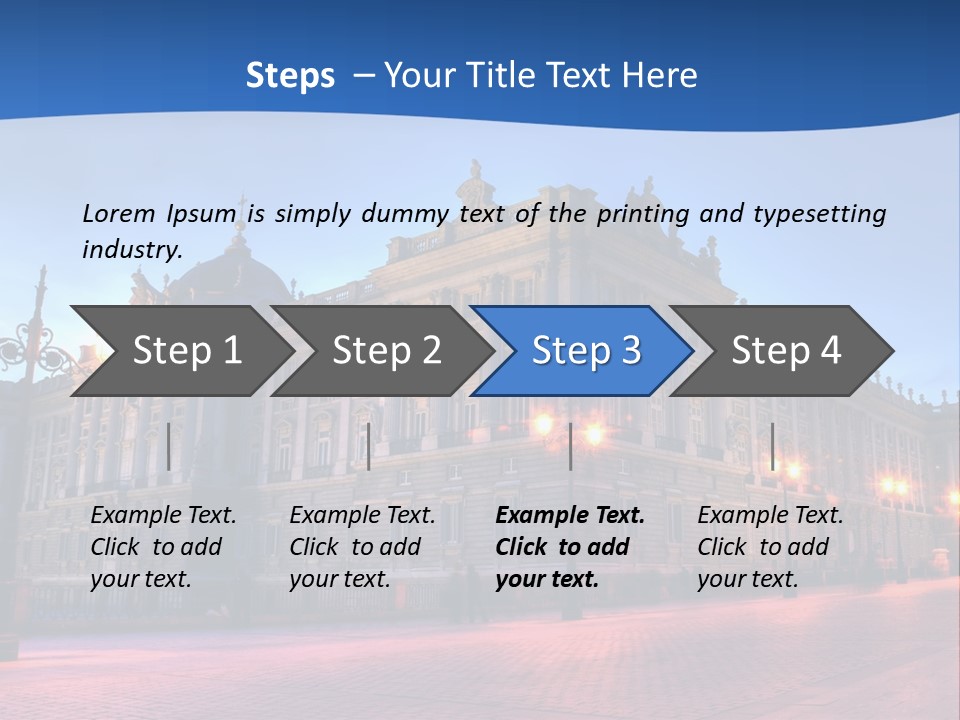 Steps – Your Title Text Here

Lorem Ipsum is simply dummy text of the printing and typesetting industry.

Step 1

Step 2

Step 3

Step 4

Example Text. Click to add your text.

Example Text. Click to add your text.

Example Text. Click to add your text.

Example Text. Click to add your text.